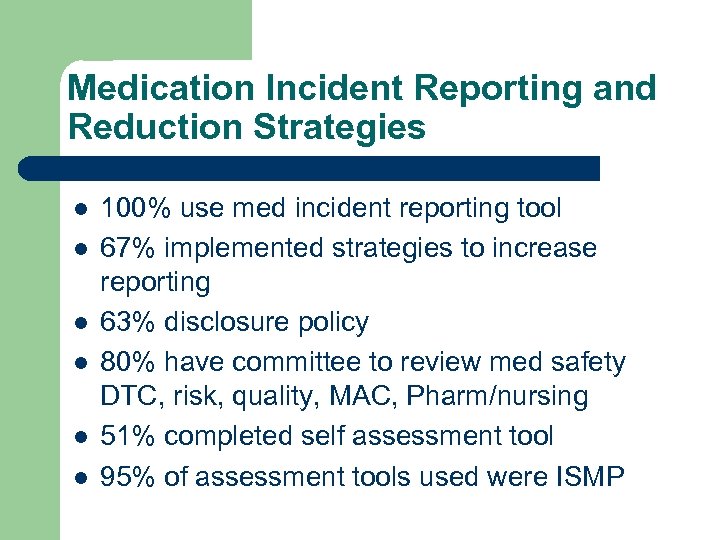 Medication Incident Reporting and Reduction Strategies

- 100% use med incident reporting tool
- 67% implemented strategies to increase reporting
- 63% disclosure policy
- 80% have committee to review med safety DTC, risk, quality, MAC, Pharm/nursing
- 51% completed self assessment tool
- 95% of assessment tools used were ISMP